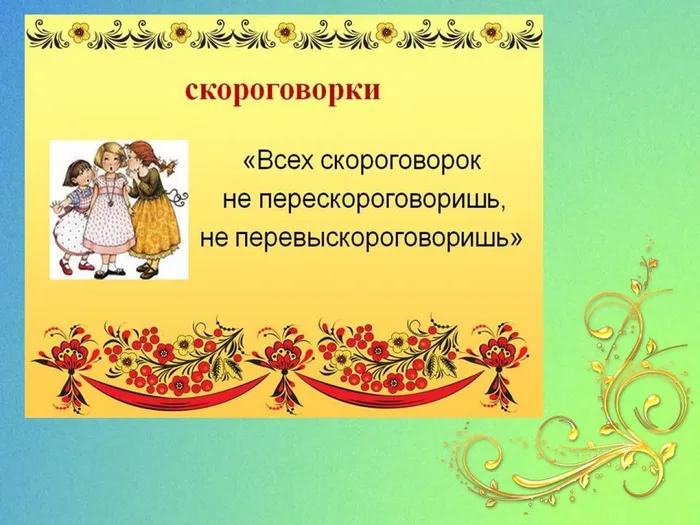 скороговорки

«Всех скороговорок не перескороговоришь, не перевыскороговоришь»